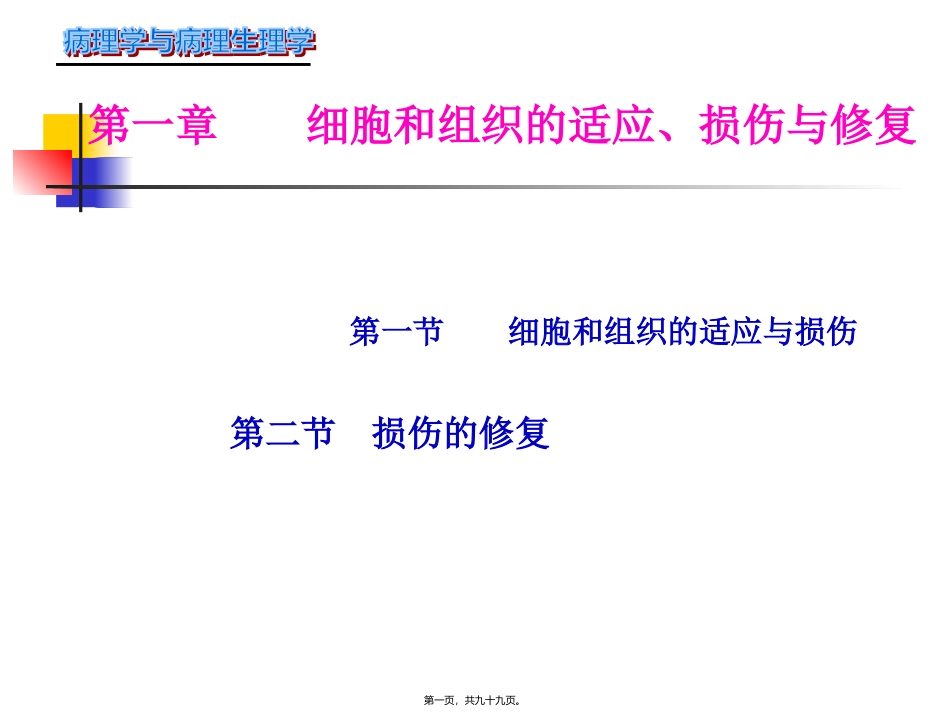 病理学与病理生理学

第一章 细胞和组织的适应、损伤与修复

第一节 细胞和组织的适应与损伤

第二节 损伤的修复

第一页，共九十九页。